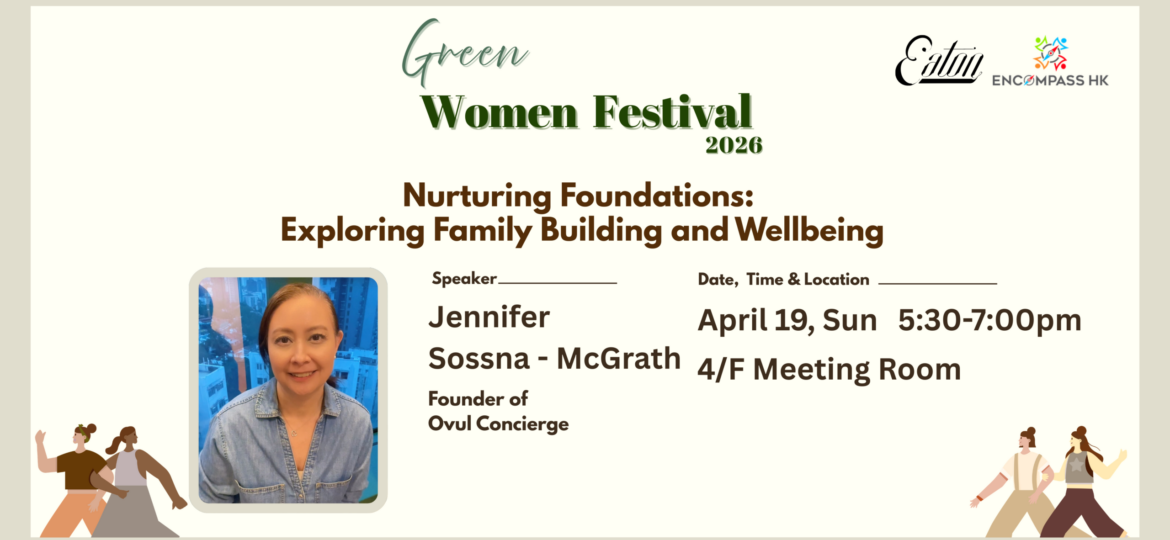 Green
Women Festival
2026

Eaton ENCOMPASS HK

Nurturing Foundations:
Exploring Family Building and Wellbeing

Speaker
Jennifer Sossna - McGrath
Founder of Ovul Concierge

Date, Time & Location
April 19, Sun 5:30-7:00pm
4/F Meeting Room